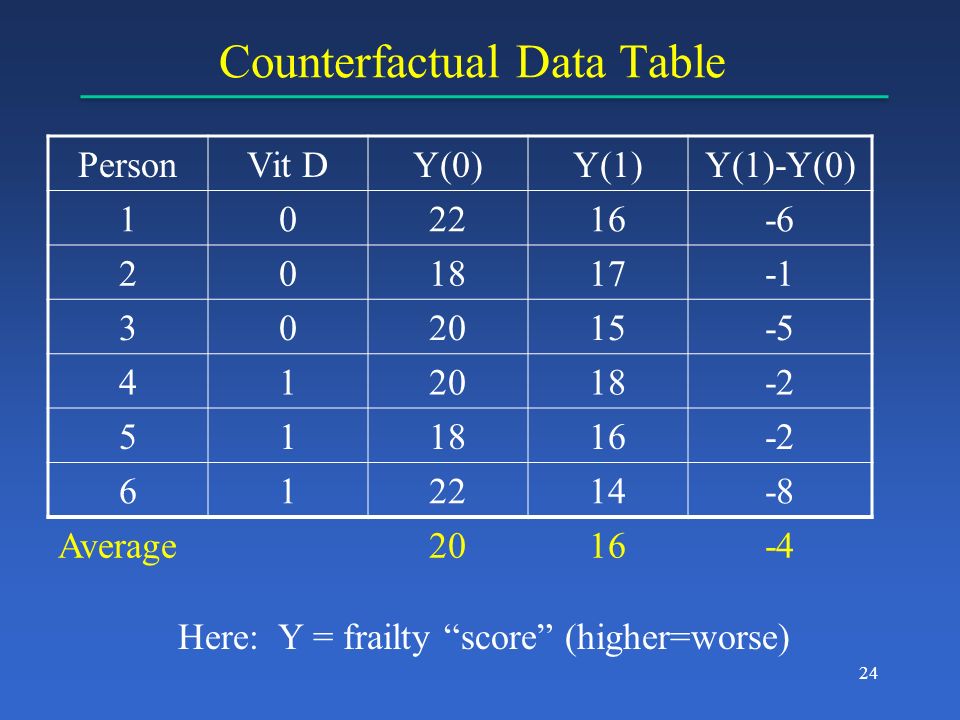 Counterfactual Data Table

| Person | Vit D | Y(0) | Y(1) | Y(1)-Y(0) |
|---|---|---|---|---|
| 1 | 0 | 22 | 16 | -6 |
| 2 | 0 | 18 | 17 | -1 |
| 3 | 0 | 20 | 15 | -5 |
| 4 | 1 | 20 | 18 | -2 |
| 5 | 1 | 18 | 16 | -2 |
| 6 | 1 | 22 | 14 | -8 |
| Average | | 20 | 16 | -4 |

Here: Y = frailty “score” (higher=worse)

24